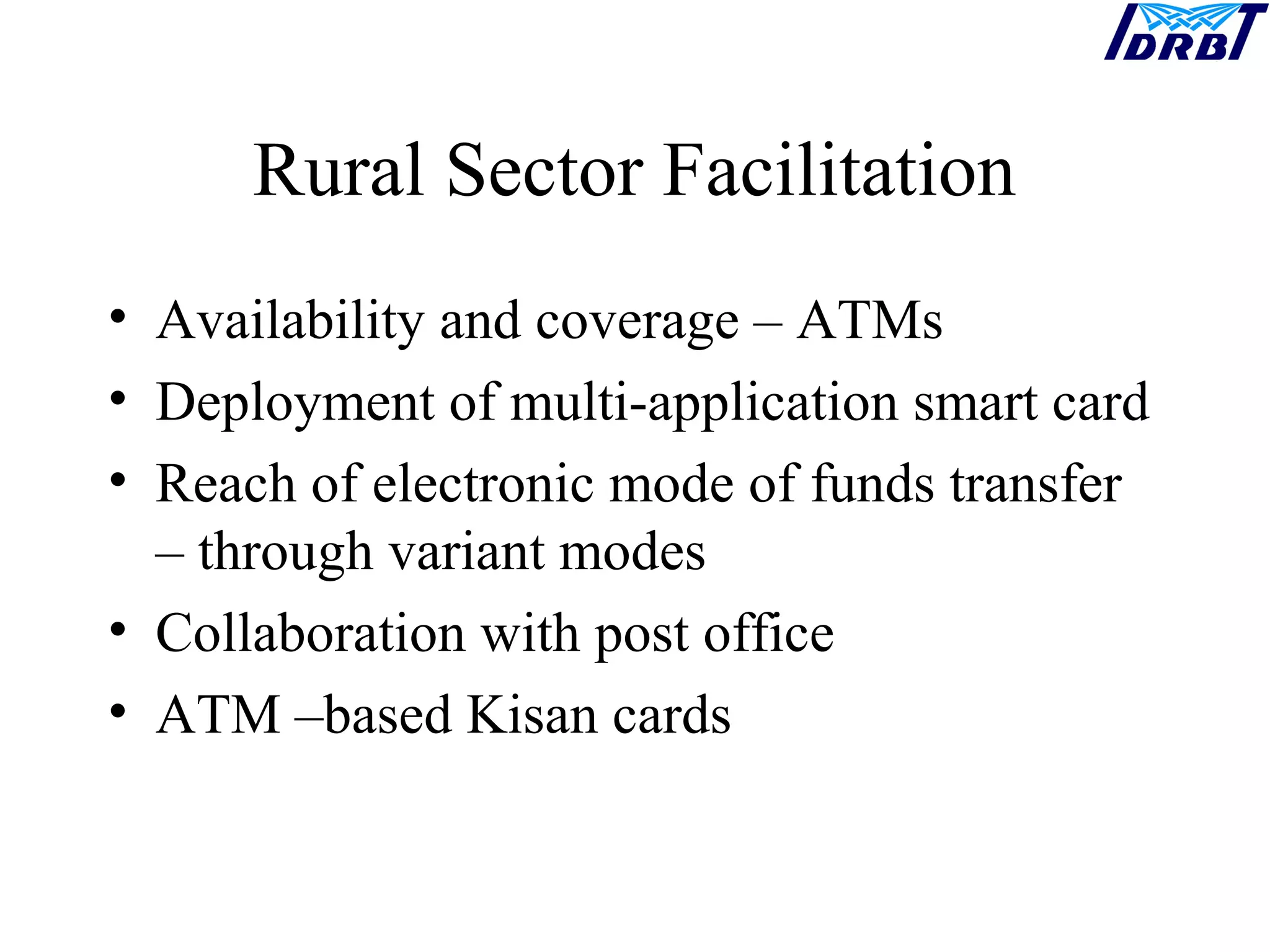 IDRBT

Rural Sector Facilitation

• Availability and coverage – ATMs
• Deployment of multi-application smart card
• Reach of electronic mode of funds transfer – through variant modes
• Collaboration with post office
• ATM –based Kisan cards